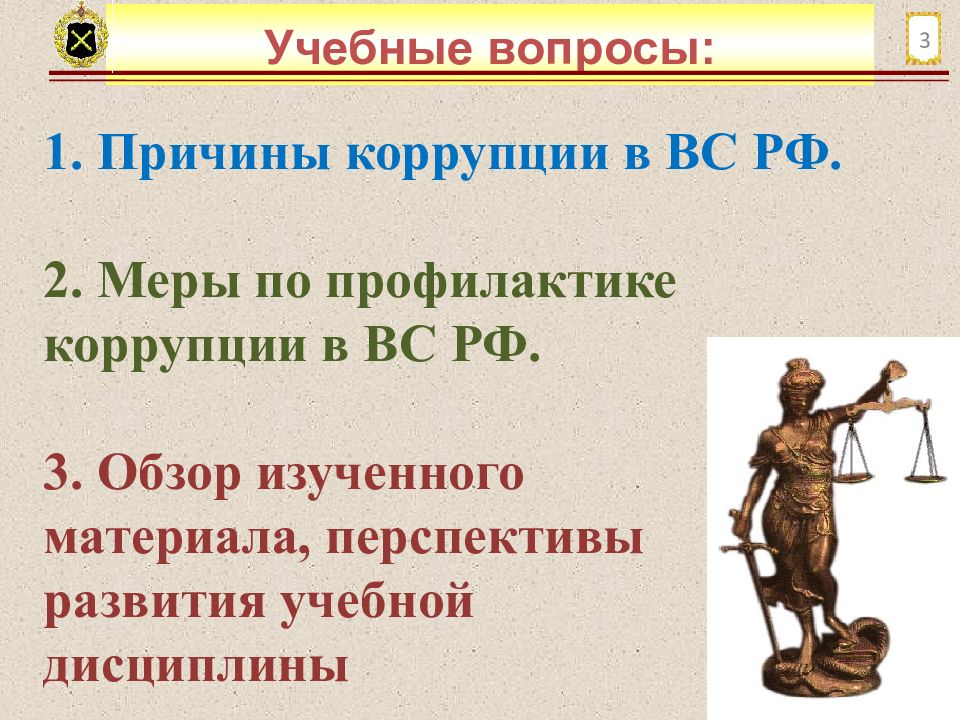 Учебные вопросы:

3

1. Причины коррупции в ВС РФ.

2. Меры по профилактике коррупции в ВС РФ.

3. Обзор изученного материала, перспективы развития учебной дисциплины